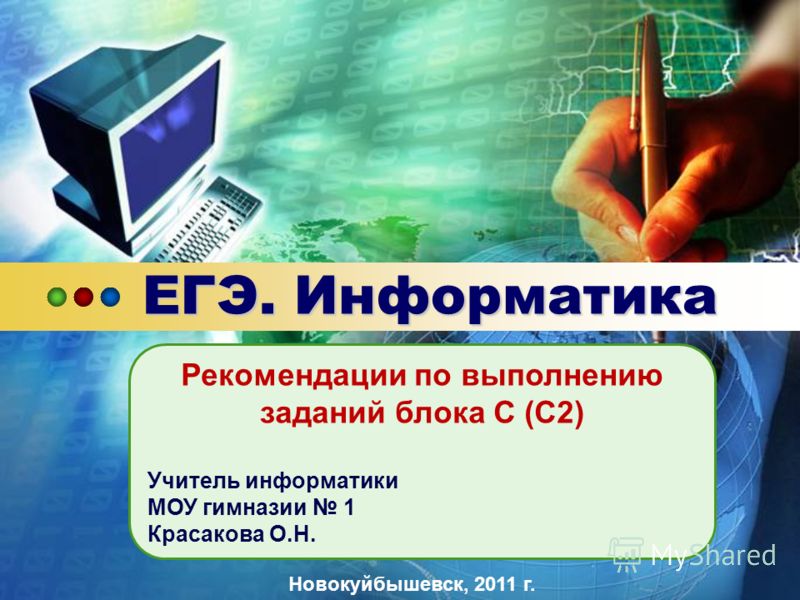 ЕГЭ. Информатика

Рекомендации по выполнению заданий блока С (С2)

Учитель информатики
МОУ гимназии № 1
Красакова О.Н.

MyShared

Новокуйбышевск, 2011 г.